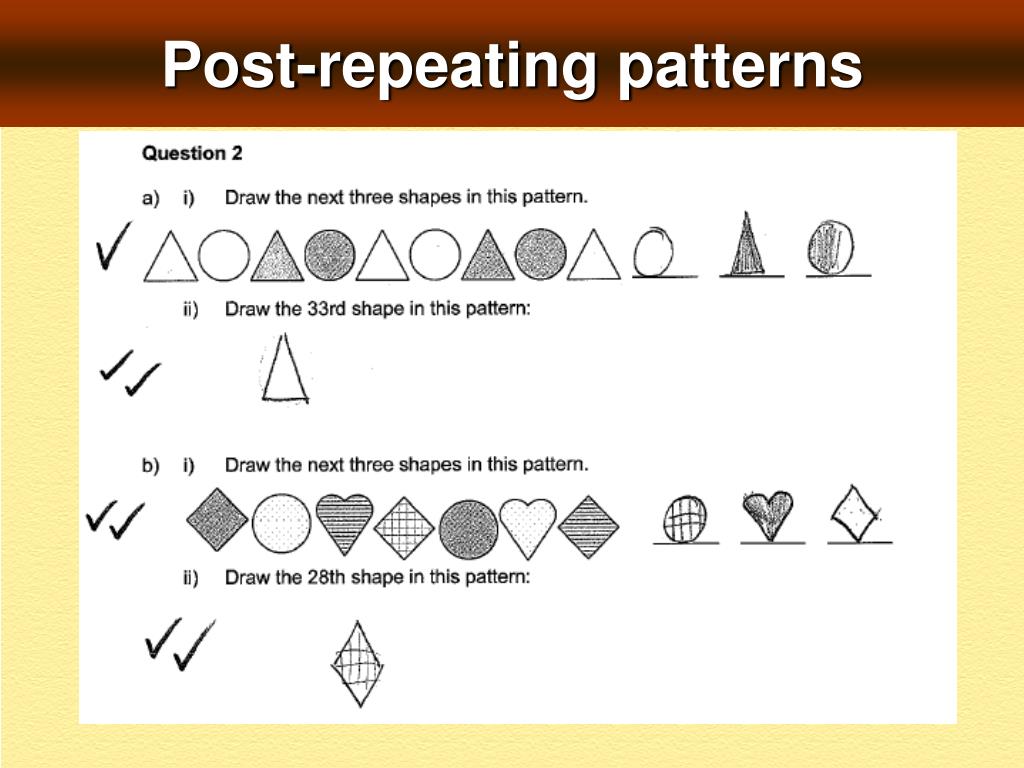 Post-repeating patterns

Question 2

a) i) Draw the next three shapes in this pattern.

✓

ii) Draw the 33rd shape in this pattern:

✓✓

b) i) Draw the next three shapes in this pattern.

✓✓

ii) Draw the 28th shape in this pattern:

✓✓